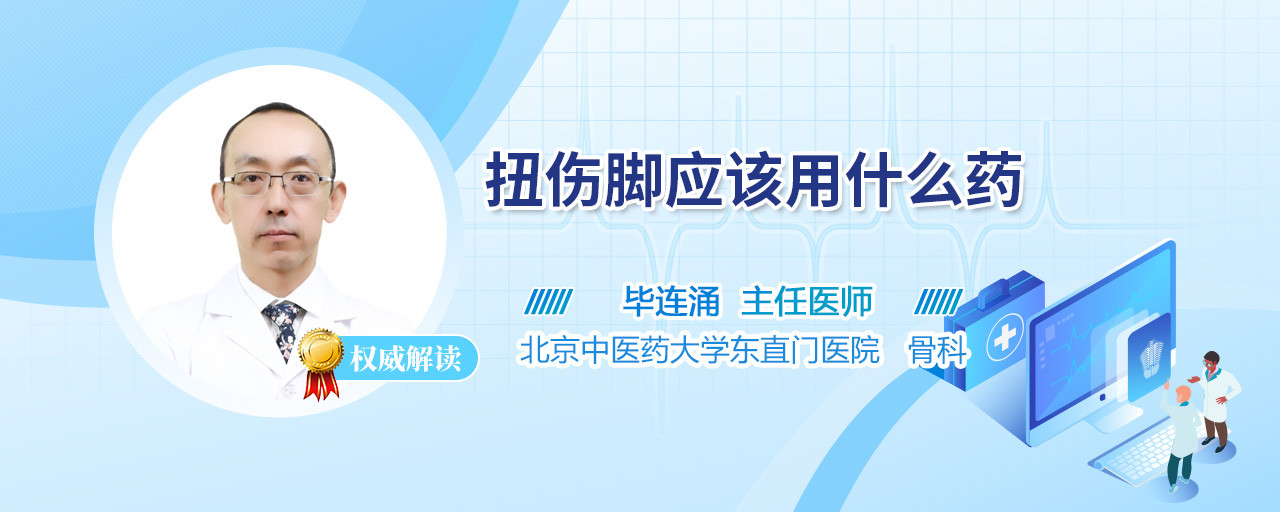 扭伤脚应该用什么药

毕连涌 主任医师

北京中医药大学东直门医院 骨科

权威解读